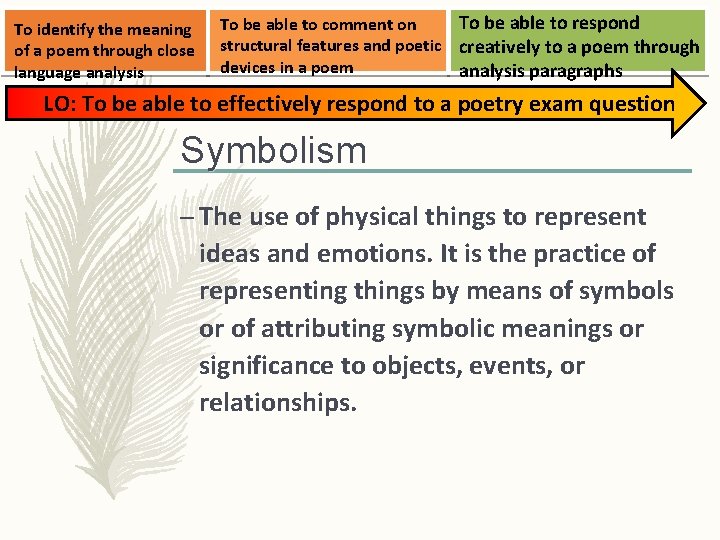 To identify the meaning of a poem through close language analysis

To be able to comment on structural features and poetic devices in a poem

To be able to respond creatively to a poem through analysis paragraphs

LO: To be able to effectively respond to a poetry exam question

Symbolism

– The use of physical things to represent ideas and emotions. It is the practice of representing things by means of symbols or of attributing symbolic meanings or significance to objects, events, or relationships.